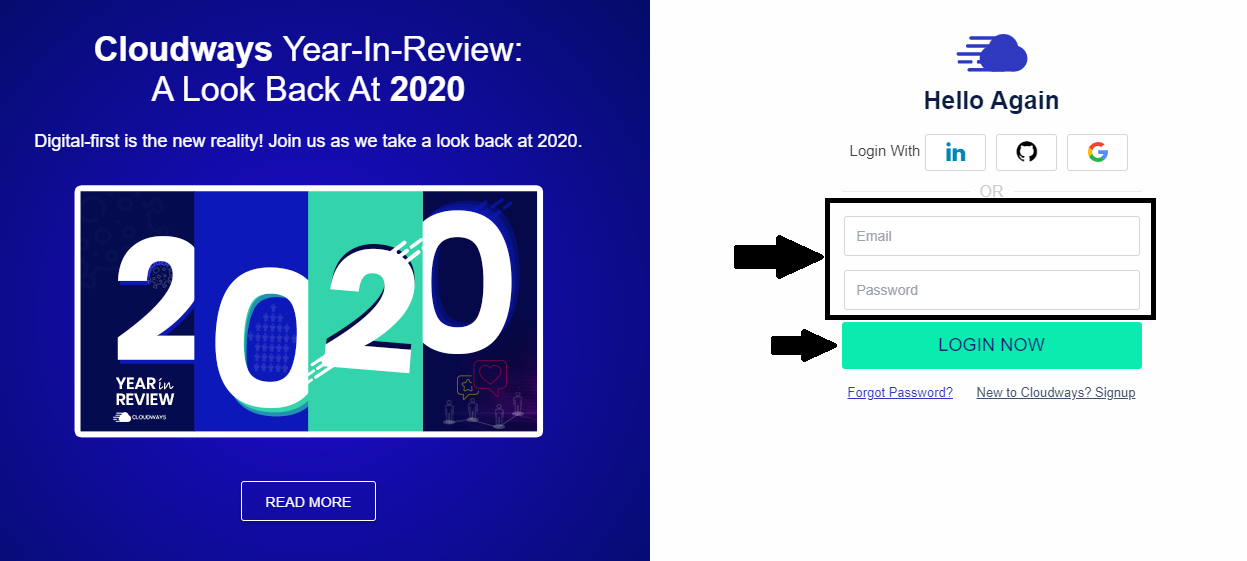 Cloudways Year-In-Review:
A Look Back At 2020

Digital-first is the new reality! Join us as we take a look back at 2020.

2020

YEAR in REVIEW
CLOUDWAYS

READ MORE

Hello Again

Login With in

OR

Email

Password

LOGIN NOW

Forgot Password? New to Cloudways? Signup